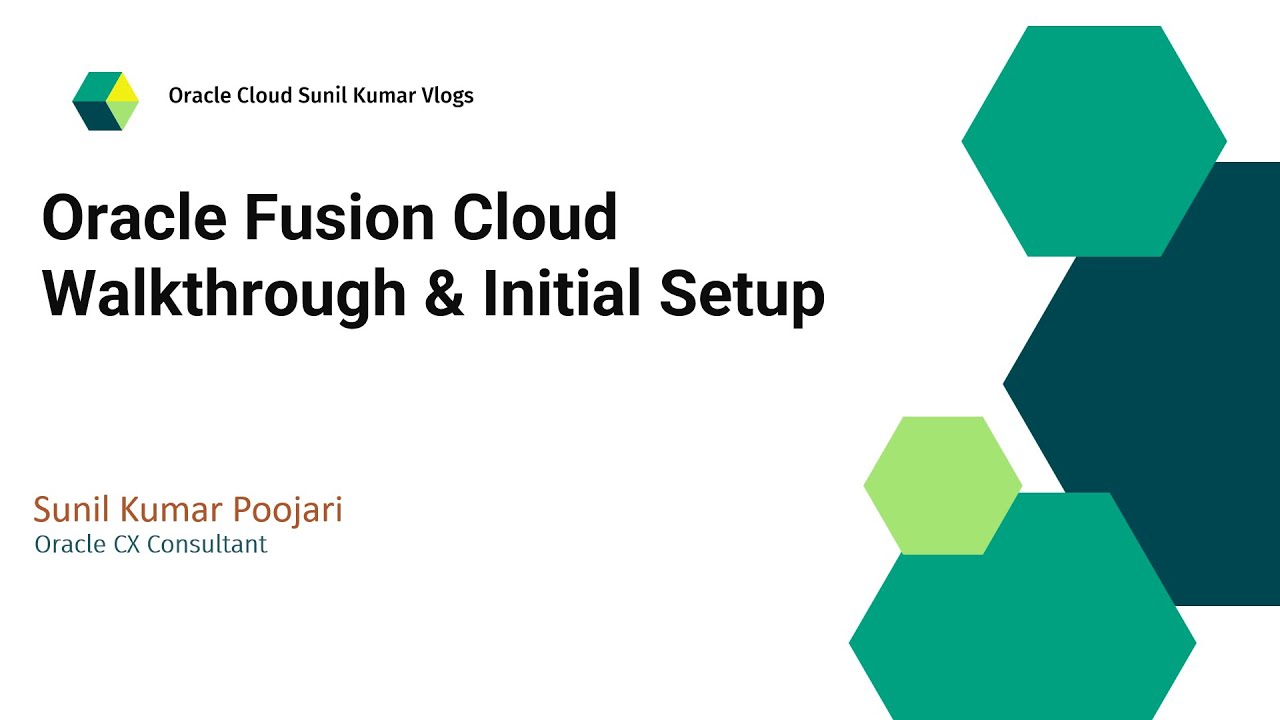 Oracle Cloud Sunil Kumar Vlogs

Oracle Fusion Cloud Walkthrough & Initial Setup

Sunil Kumar Poojari
Oracle CX Consultant